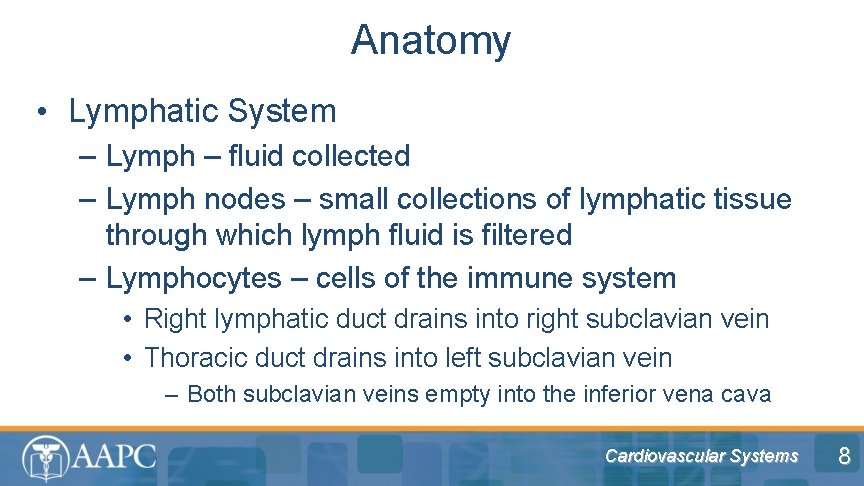 Anatomy

• Lymphatic System
– Lymph – fluid collected
– Lymph nodes – small collections of lymphatic tissue through which lymph fluid is filtered
– Lymphocytes – cells of the immune system
• Right lymphatic duct drains into right subclavian vein
• Thoracic duct drains into left subclavian vein
– Both subclavian veins empty into the inferior vena cava

AAPC

Cardiovascular Systems

8